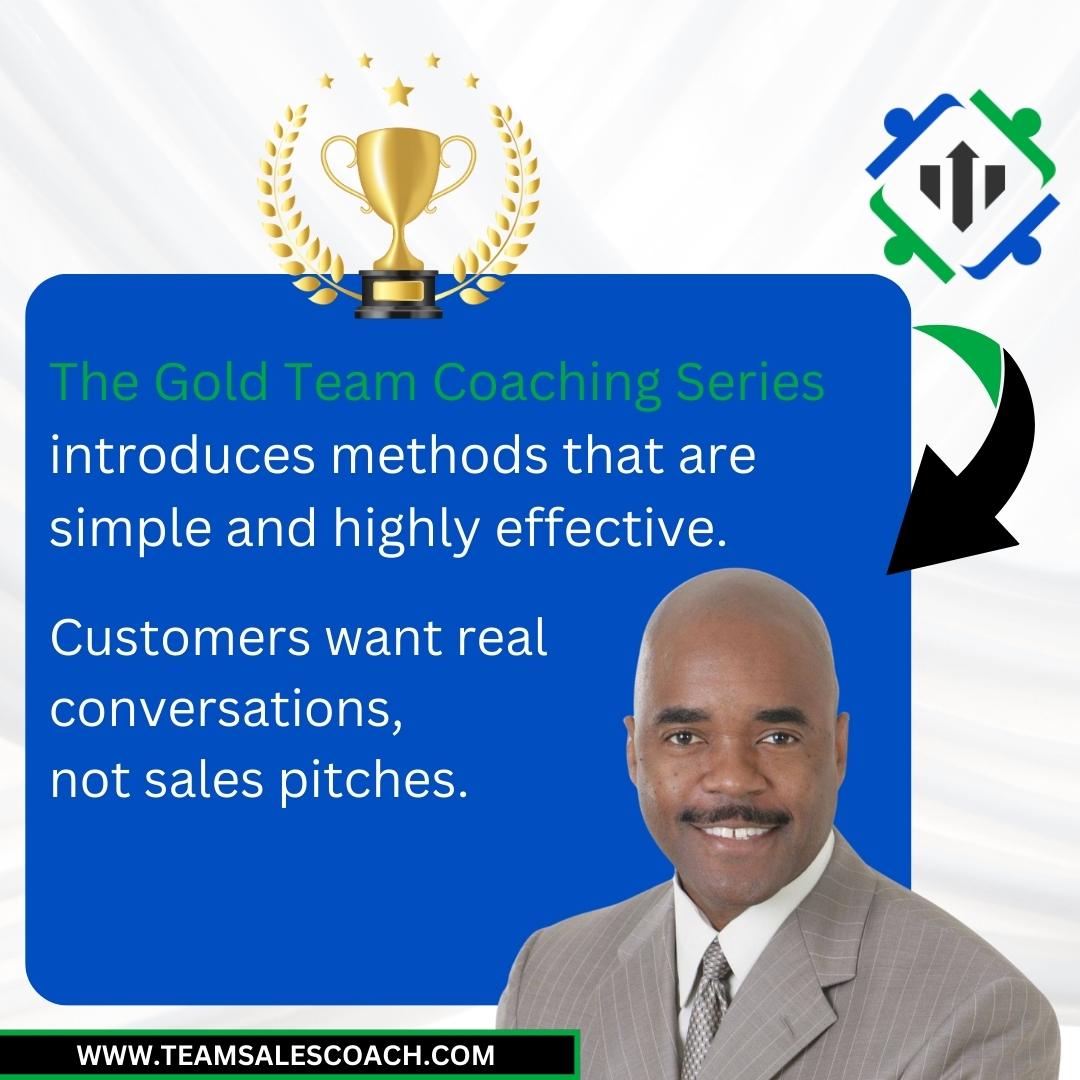 The Gold Team Coaching Series introduces methods that are simple and highly effective.

Customers want real conversations,
not sales pitches.

WWW.TEAMSALESCOACH.COM